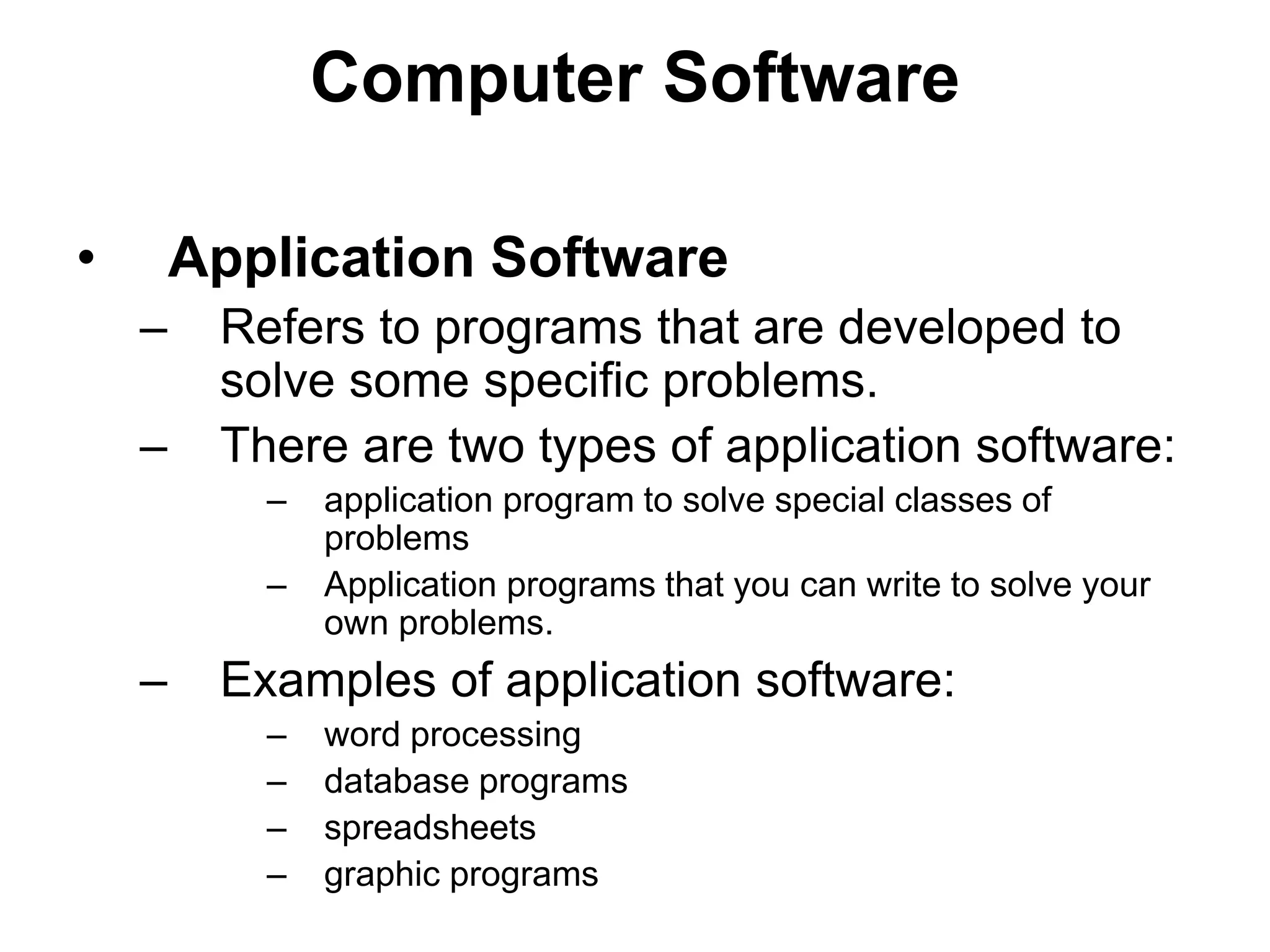 Computer Software

• Application Software
– Refers to programs that are developed to solve some specific problems.
– There are two types of application software:
– application program to solve special classes of problems
– Application programs that you can write to solve your own problems.
– Examples of application software:
– word processing
– database programs
– spreadsheets
– graphic programs